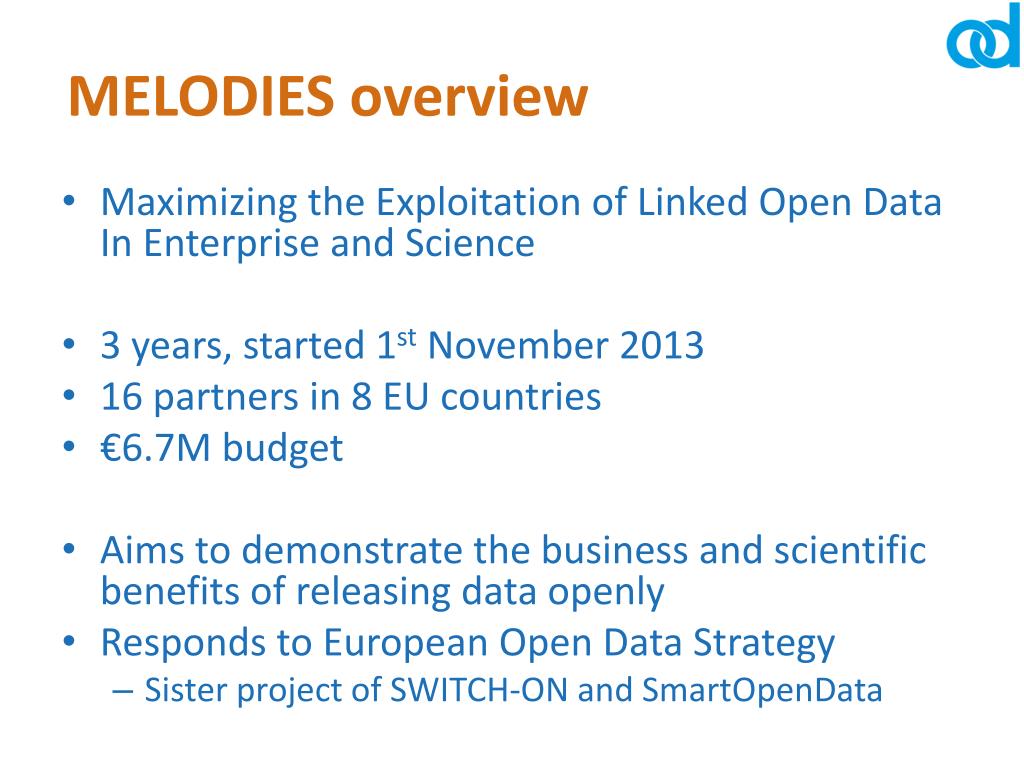 MELODIES overview

• Maximizing the Exploitation of Linked Open Data In Enterprise and Science

• 3 years, started 1$^{st}$ November 2013
• 16 partners in 8 EU countries
• €6.7M budget

• Aims to demonstrate the business and scientific benefits of releasing data openly
• Responds to European Open Data Strategy
– Sister project of SWITCH-ON and SmartOpenData